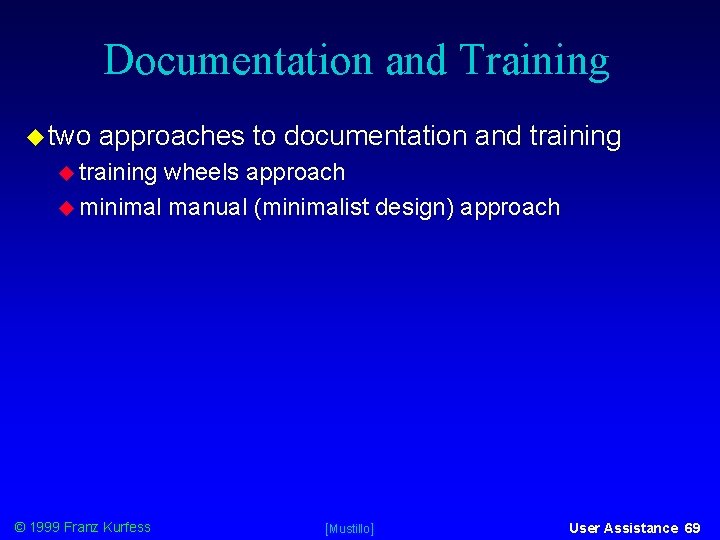 Documentation and Training

two approaches to documentation and training

training wheels approach

minimal manual (minimalist design) approach

© 1999 Franz Kurfess

[Mustillo]

User Assistance 69